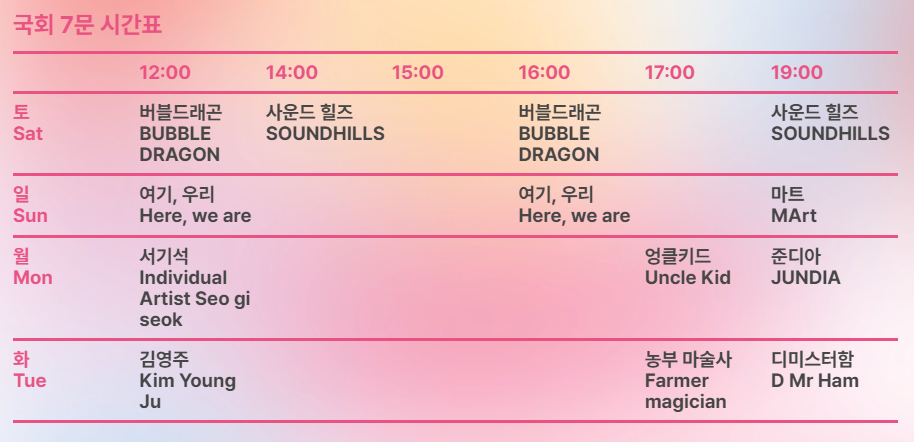 국회 7문 시간표

| | 12:00 | 14:00 | 15:00 | 16:00 | 17:00 | 19:00 |
|---|---|---|---|---|---|---|
| 토 Sat | 버블드래곤 BUBBLE DRAGON | 사운드 힐즈 SOUNDHILLS | | 버블드래곤 BUBBLE DRAGON | | 사운드 힐즈 SOUNDHILLS |
| 일 Sun | 여기, 우리 Here, we are | | | 여기, 우리 Here, we are | | 마트 MArt |
| 월 Mon | 서기석 Individual Artist Seo gi seok | | | | 엉클키드 Uncle Kid | 준디아 JUNDIA |
| 화 Tue | 김영주 Kim Young Ju | | | | 농부 마술사 Farmer magician | 디미스터함 D Mr Ham |